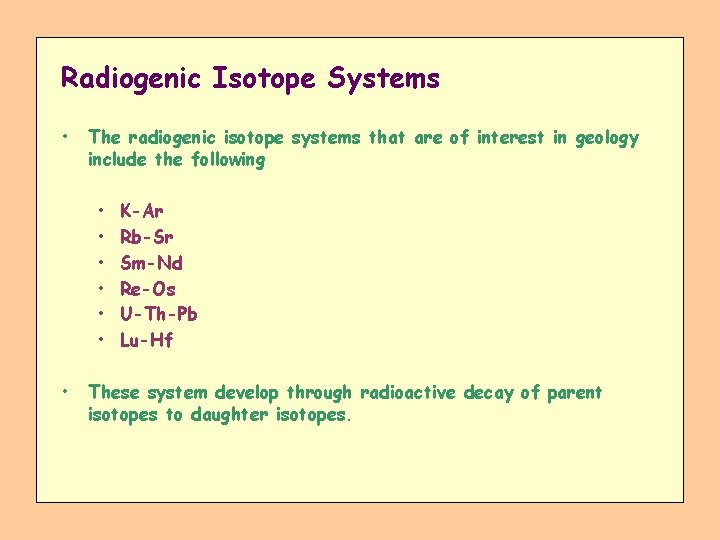 Radiogenic Isotope Systems

• The radiogenic isotope systems that are of interest in geology include the following

• K-Ar
• Rb-Sr
• Sm-Nd
• Re-Os
• U-Th-Pb
• Lu-Hf

• These system develop through radioactive decay of parent isotopes to daughter isotopes.